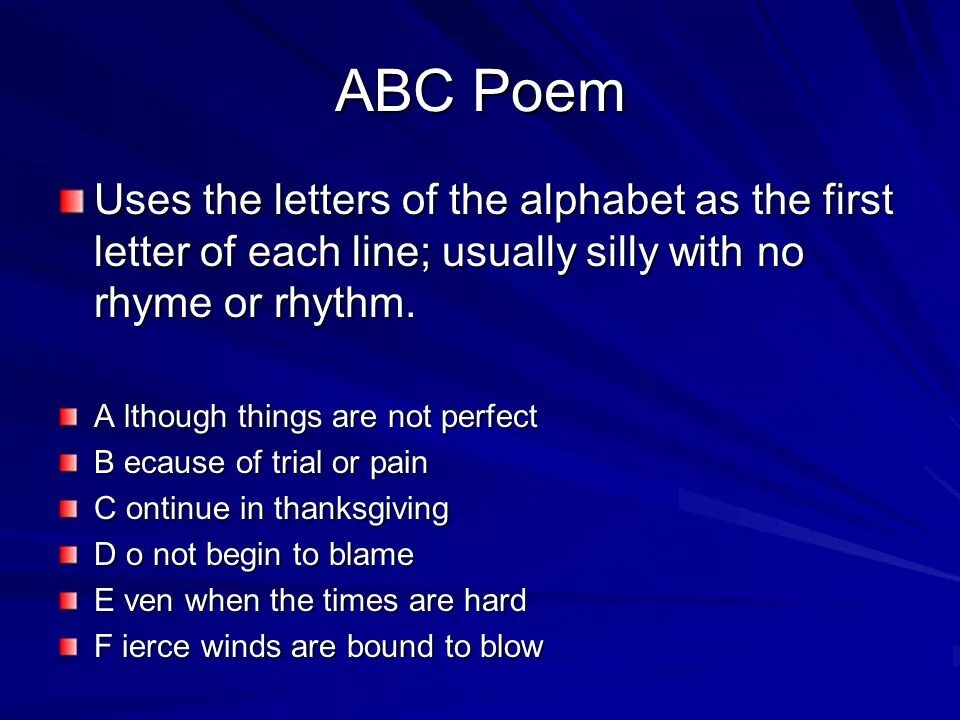 ABC Poem

Uses the letters of the alphabet as the first letter of each line; usually silly with no rhyme or rhythm.

A lthough things are not perfect
B ecause of trial or pain
C ontinue in thanksgiving
D o not begin to blame
E ven when the times are hard
F ierce winds are bound to blow